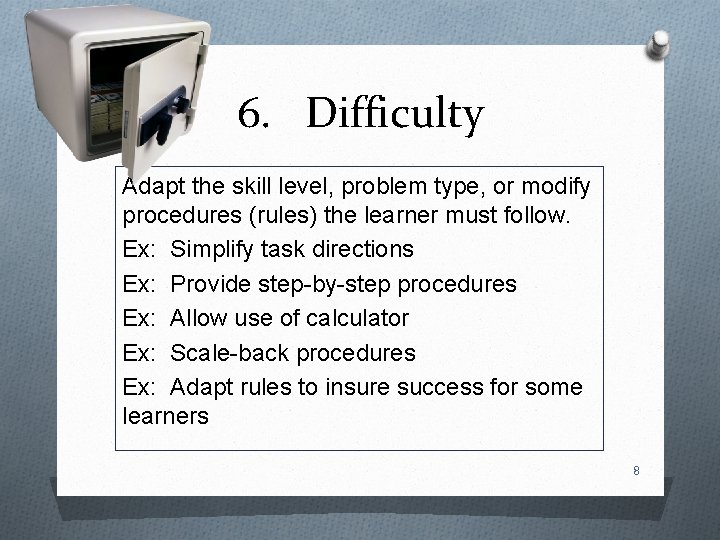 6. Difficulty

Adapt the skill level, problem type, or modify procedures (rules) the learner must follow.

Ex: Simplify task directions

Ex: Provide step-by-step procedures

Ex: Allow use of calculator

Ex: Scale-back procedures

Ex: Adapt rules to insure success for some learners

8